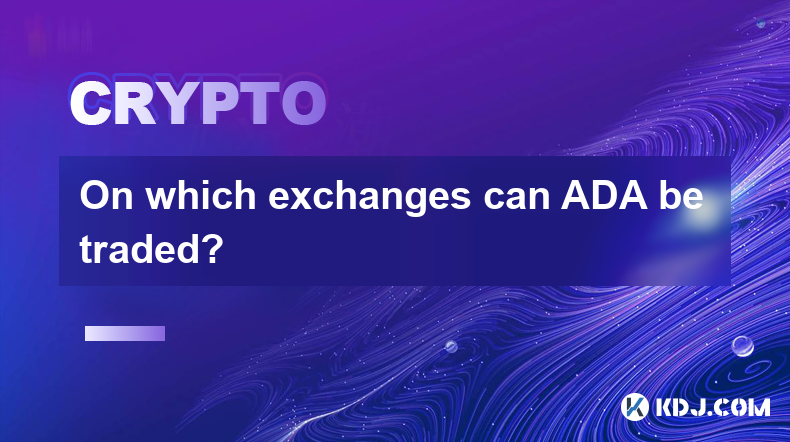 CRYPTO

On which exchanges can ADA be traded?

KDJ.COM